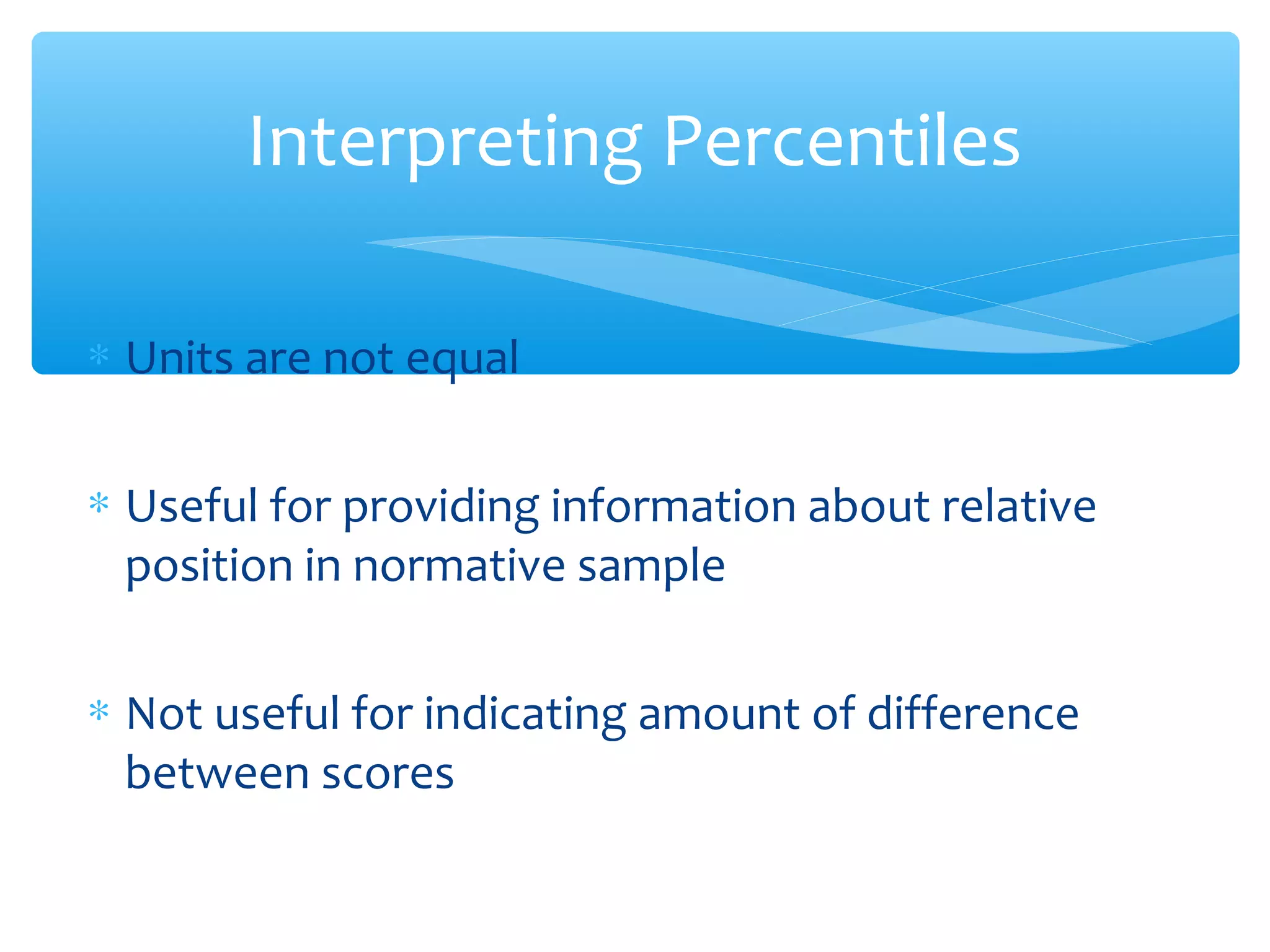 Interpreting Percentiles

* Units are not equal

* Useful for providing information about relative position in normative sample

* Not useful for indicating amount of difference between scores